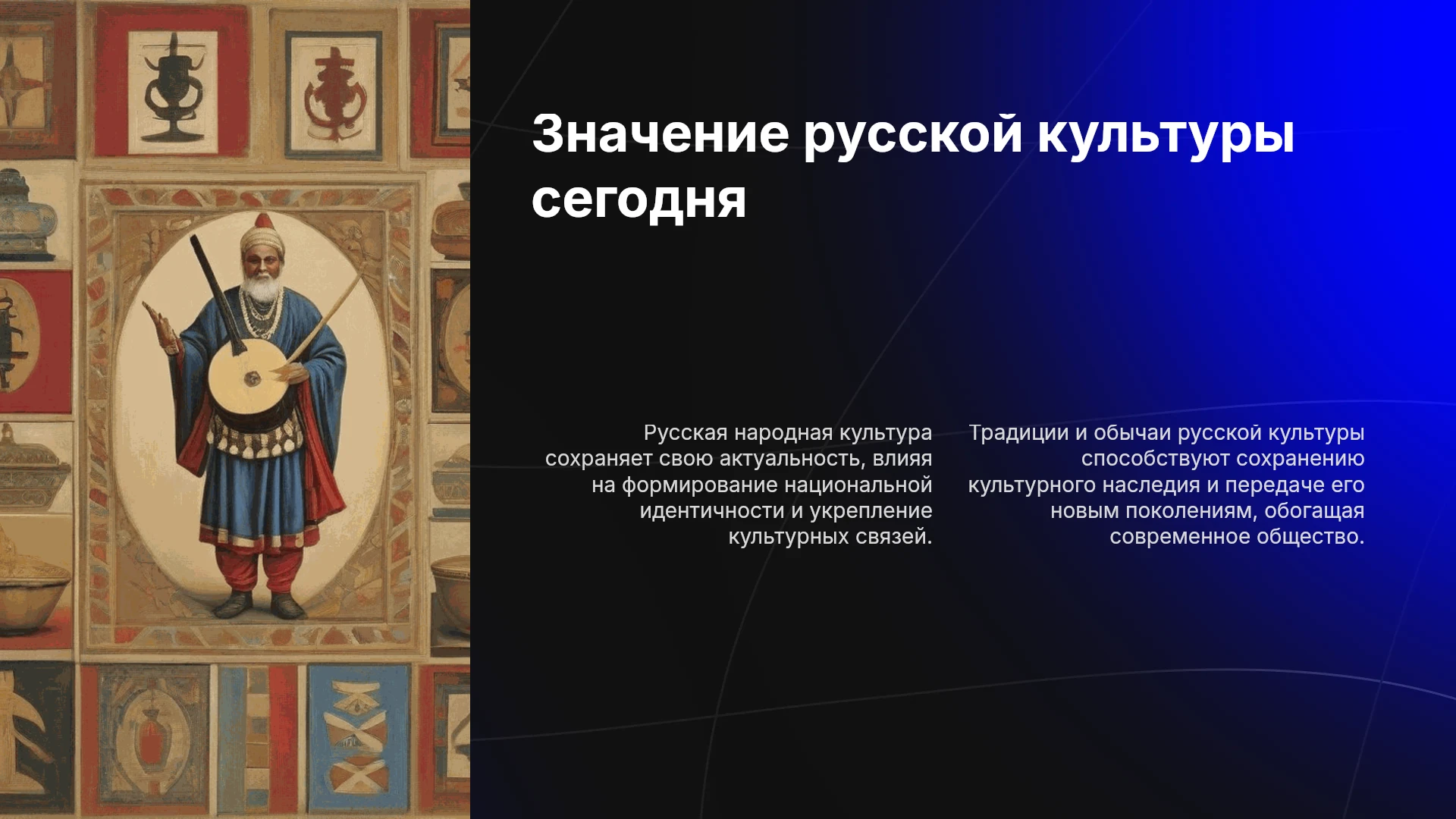 Значение русской культуры сегодня

Русская народная культура сохраняет свою актуальность, влияя на формирование национальной идентичности и укрепление культурных связей.

Традиции и обычаи русской культуры способствуют сохранению культурного наследия и передаче его новым поколениям, обогащая современное общество.